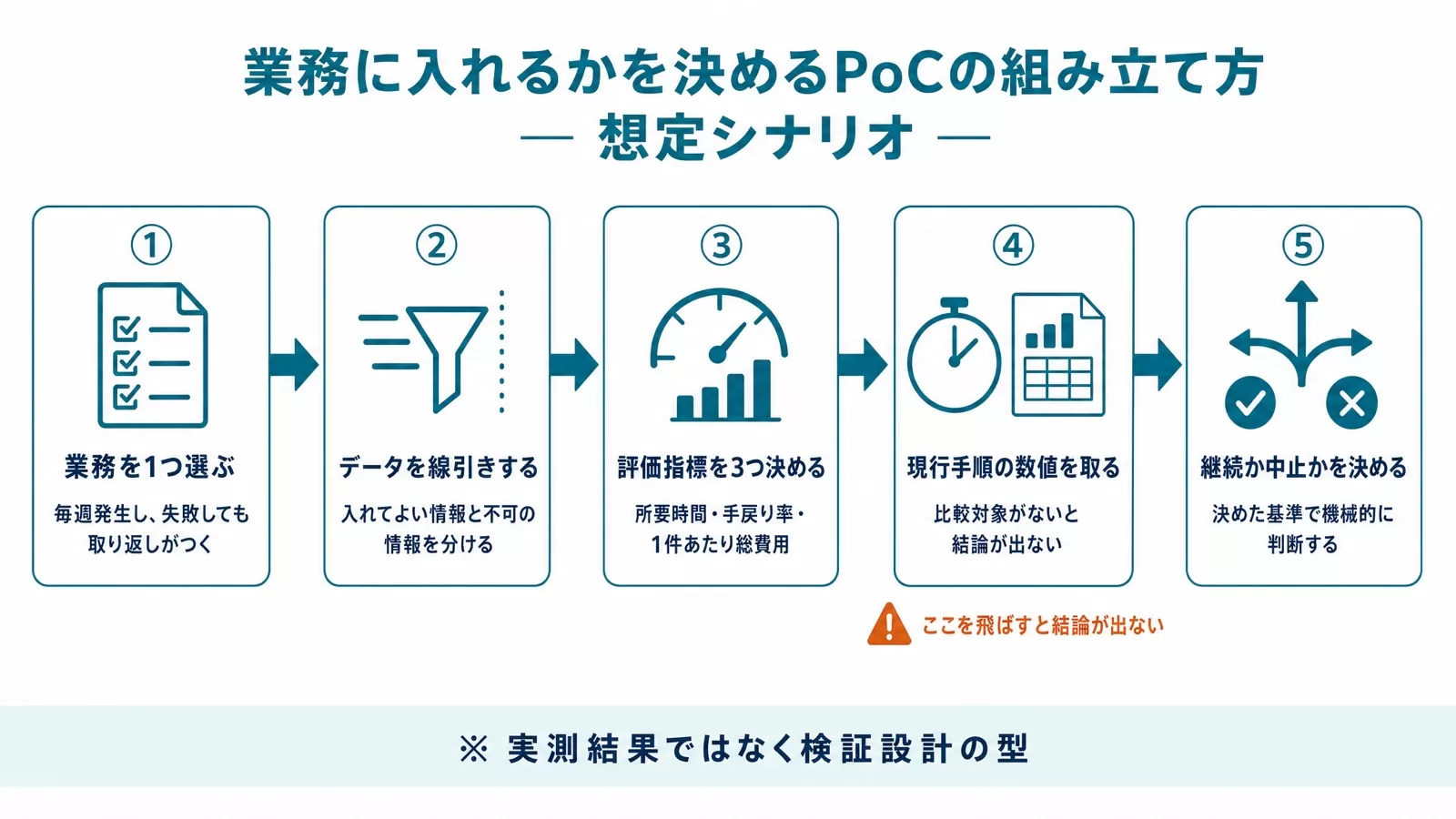 業務に入れるかを決めるPoCの組み立て方
— 想定シナリオ —

①
業務を1つ選ぶ
毎週発生し、失敗しても取り返しがつく

②
データを線引きする
入れてよい情報と不可の情報を分ける

③
評価指標を3つ決める
所要時間・手戻り率・1件あたり総費用

④
現行手順の数値を取る
比較対象がないと結論が出ない

⑤
継続か中止かを決める
決めた基準で機械的に判断する

ここを飛ばすと結論が出ない

※ 実測結果ではなく検証設計の型